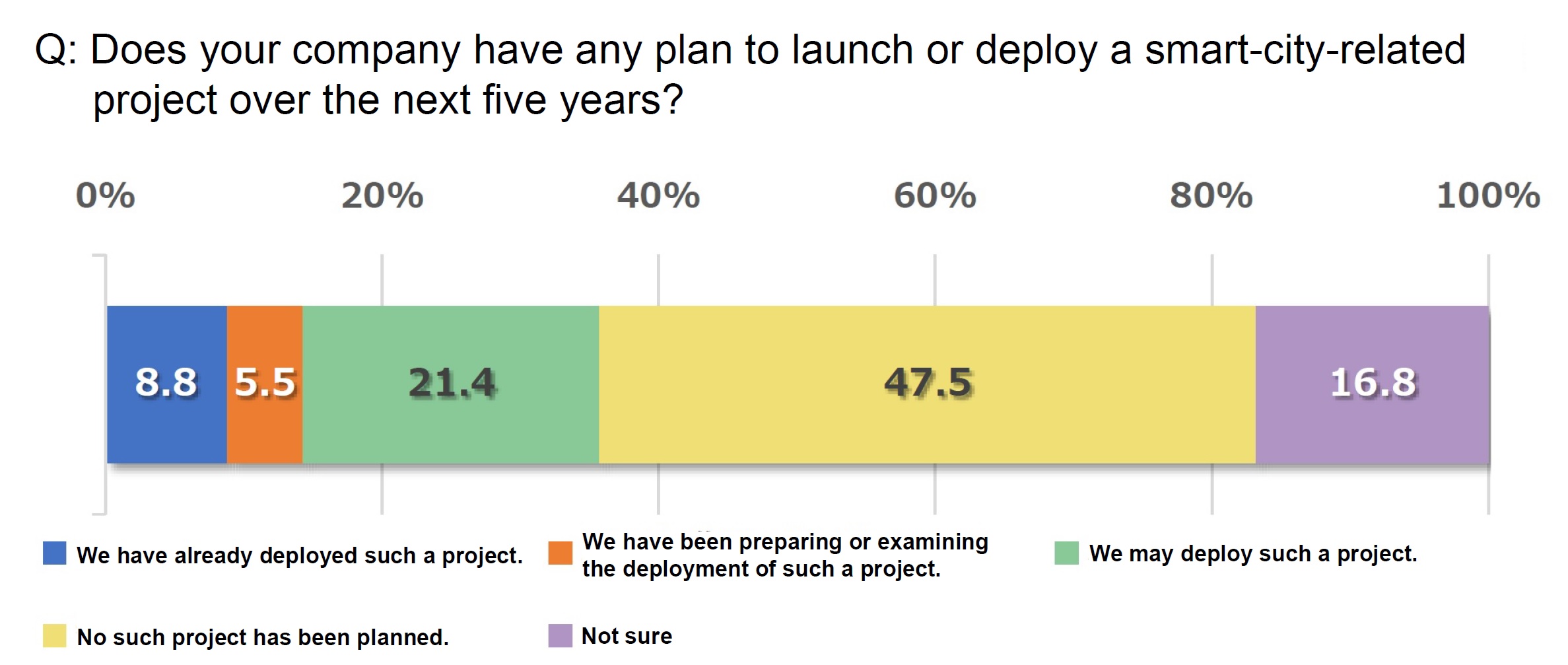 Q: Does your company have any plan to launch or deploy a smart-city-related project over the next five years?

0%
20%
40%
60%
80%
100%

8.8
5.5
21.4
47.5
16.8

We have already deployed such a project.
We have been preparing or examining the deployment of such a project.
We may deploy such a project.
No such project has been planned.
Not sure